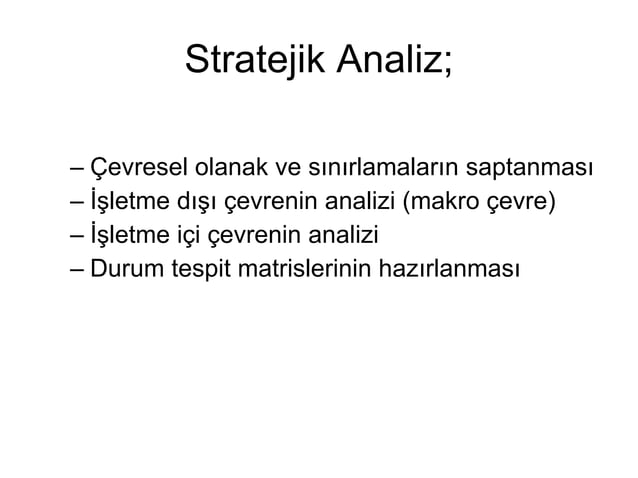 Stratejik Analiz;

– Çevresel olanak ve sınırlamaların saptanması
– İşletme dışı çevrenin analizi (makro çevre)
– İşletme içi çevrenin analizi
– Durum tespit matrislerinin hazırlanması